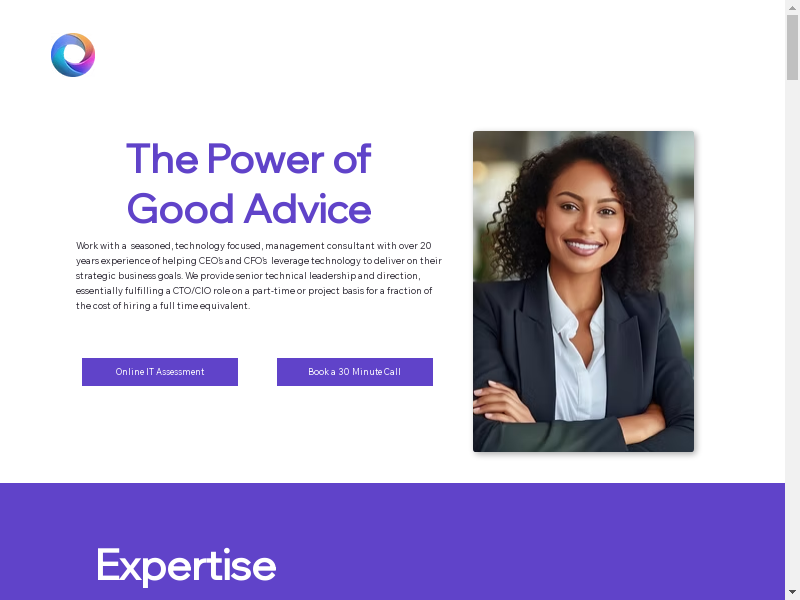 The Power of Good Advice

Work with a seasoned, technology focused, management consultant with over 20 years experience of helping CEO's and CFO's leverage technology to deliver on their strategic business goals. We provide senior technical leadership and direction, essentially fulfilling a CTO/CIO role on a part-time or project basis for a fraction of the cost of hiring a full time equivalent.

Online IT Assessment

Book a 30 Minute Call

Expertise